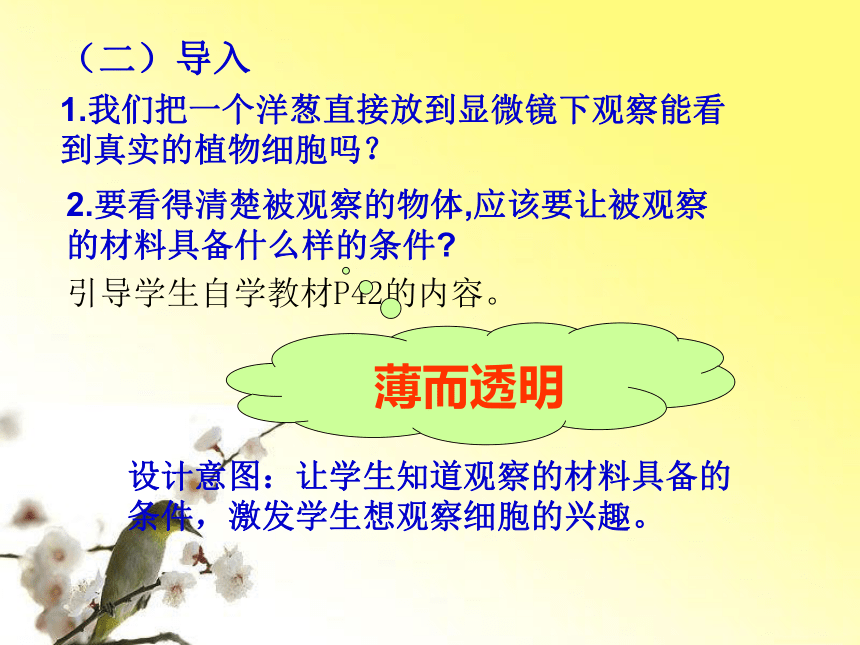 （二）导入

1.我们把一个洋葱直接放到显微镜下观察能看到真实的植物细胞吗？

2.要看得清楚被观察的物体,应该要让被观察的材料具备什么样的条件?

引导学生自学教材P42的内容。

薄而透明

设计意图：让学生知道观察的材料具备的条件，激发学生想观察细胞的兴趣。